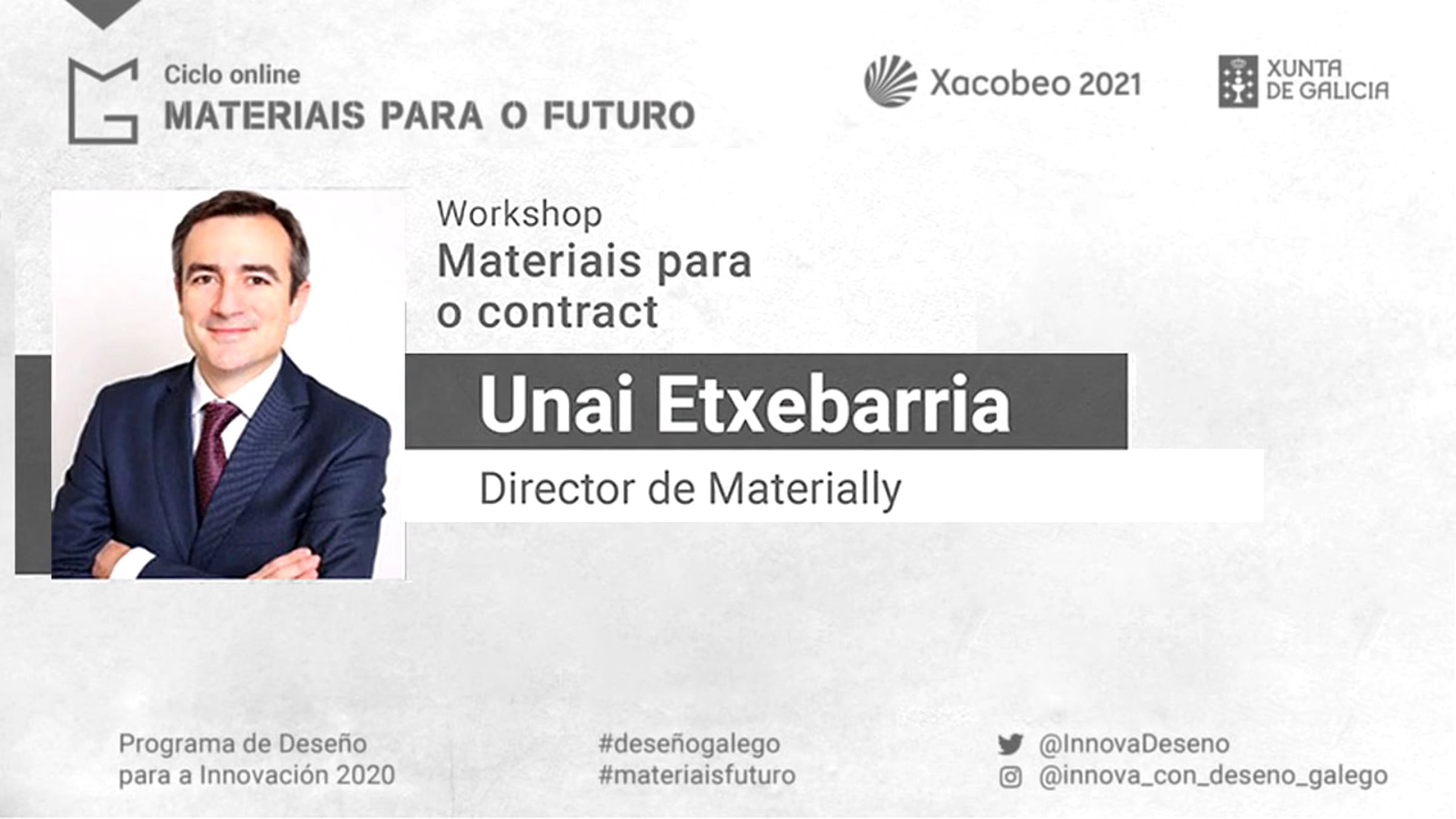 Ciclo online
MATERIAIS PARA O FUTURO

Xacobeo 2021

XUNTA DE GALICIA

Workshop
Materiais para o contract

Unai Etxebarria

Director de Materially

Programa de Deseño para a Innovación 2020

#deseñogalego
#materiaisfuturo

@InnovaDeseno
@innova_con_deseno_galego